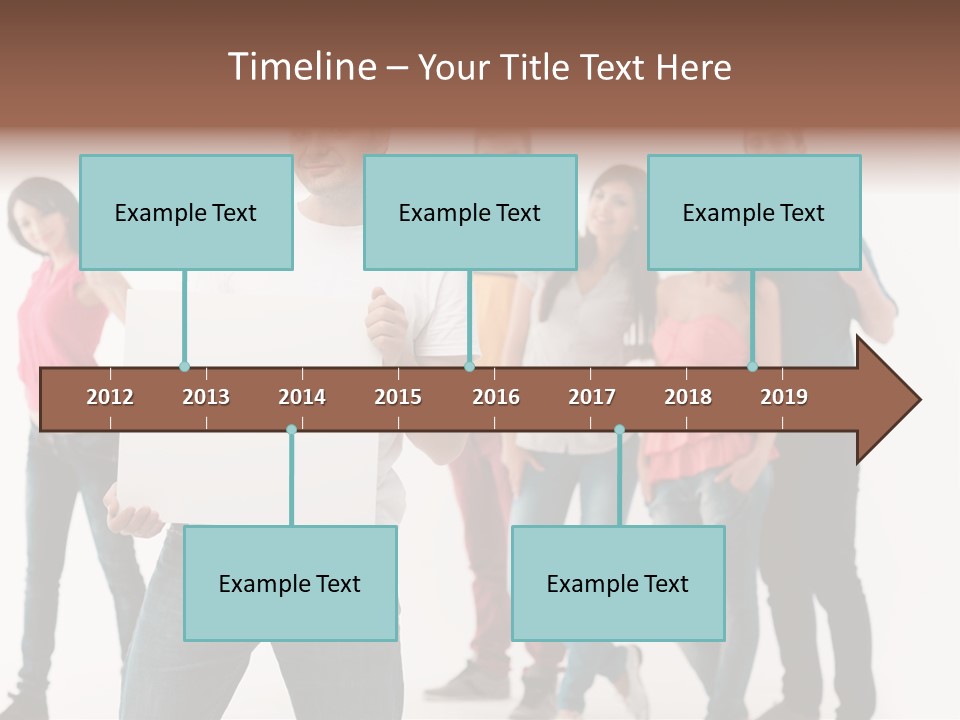 Timeline – Your Title Text Here

Example Text

Example Text

Example Text

2012 2013 2014 2015 2016 2017 2018 2019

Example Text

Example Text